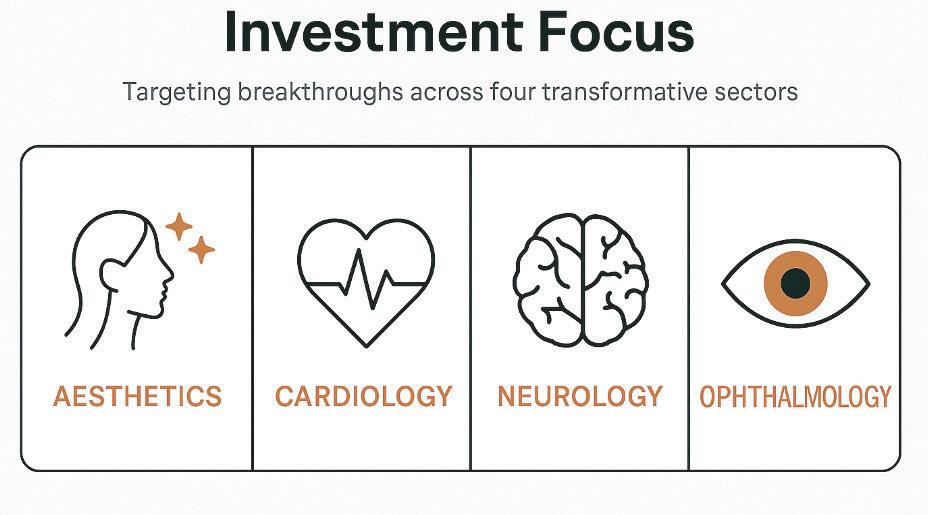 Investment Focus

Targeting breakthroughs across four transformative sectors

AESTHETICS

CARDIOLOGY

NEUROLOGY

OPHTHALMOLOGY